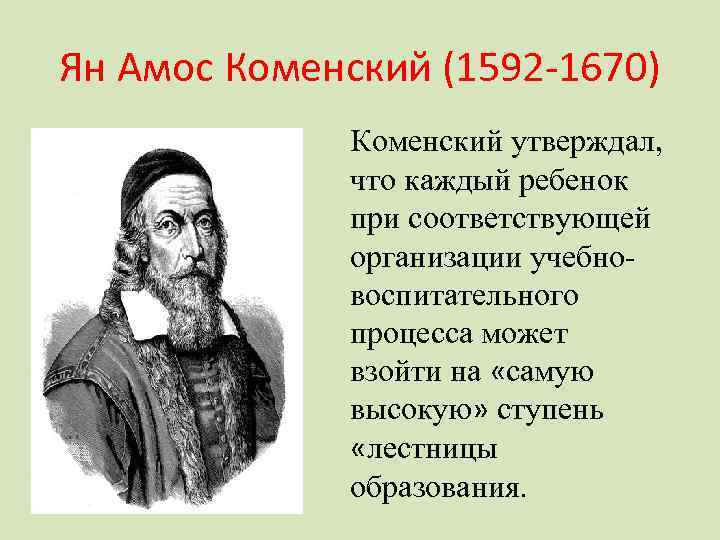 Ян Амос Коменский (1592-1670)

Коменский утверждал, что каждый ребенок при соответствующей организации учебно-воспитательного процесса может взойти на «самую высокую» ступень «лестницы образования.